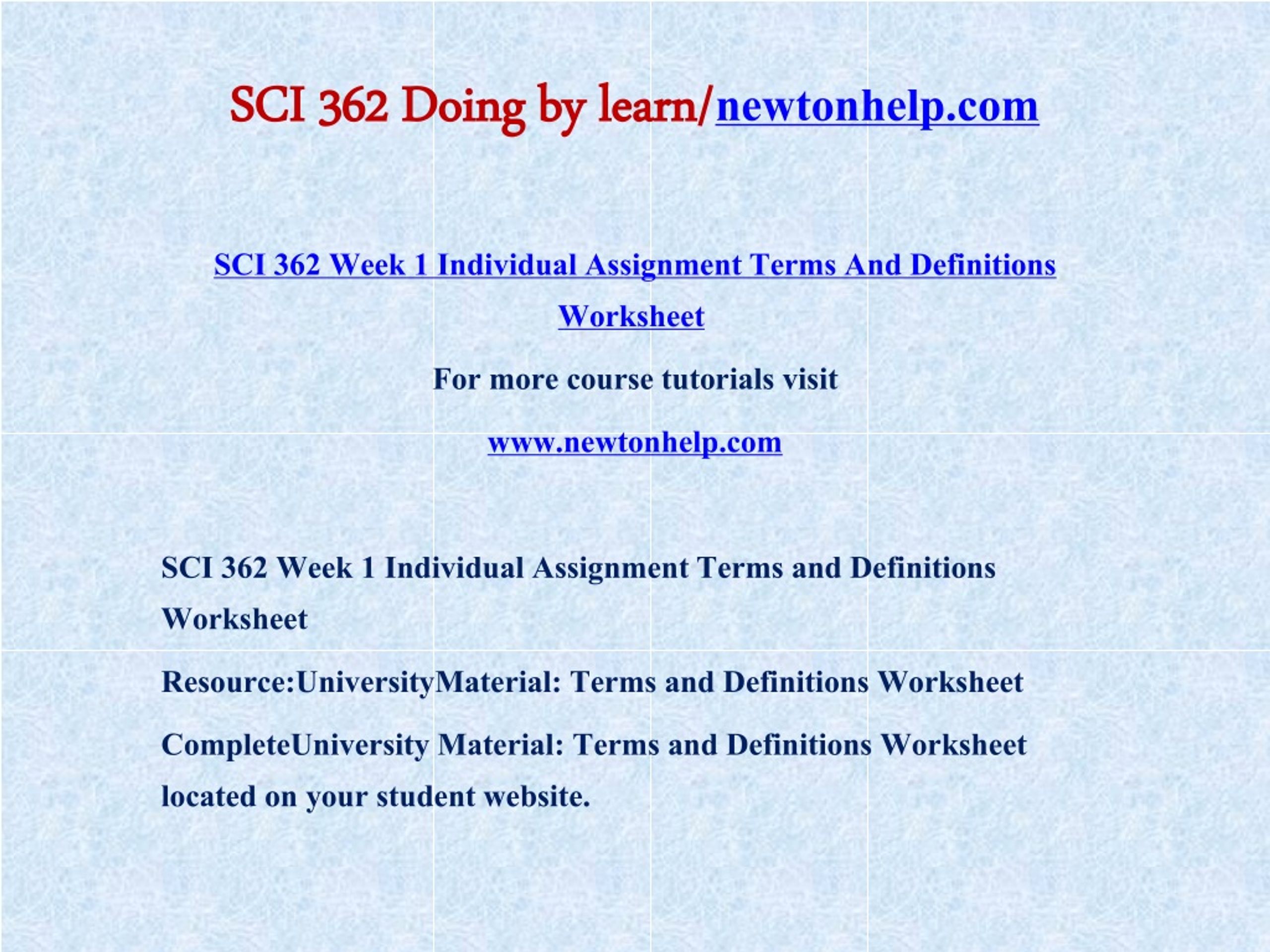 SCI 362 Doing by learn/newtonhelp.com

SCI 362 Week 1 Individual Assignment Terms And Definitions Worksheet

For more course tutorials visit

www.newtonhelp.com

SCI 362 Week 1 Individual Assignment Terms and Definitions Worksheet

Resource:UniversityMaterial: Terms and Definitions Worksheet

CompleteUniversity Material: Terms and Definitions Worksheet located on your student website.